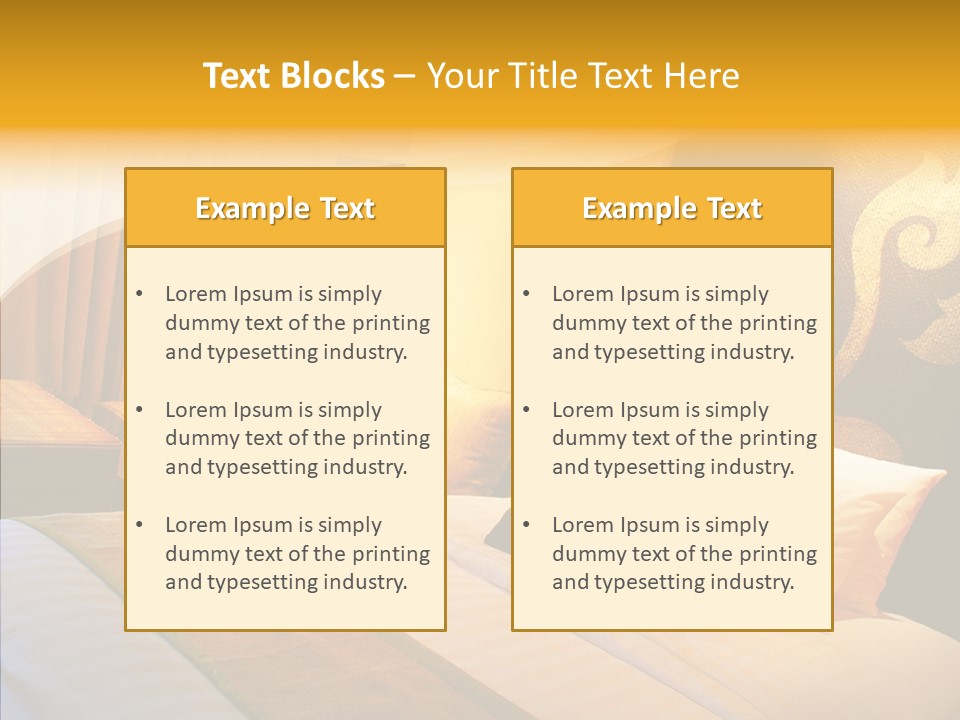 Text Blocks – Your Title Text Here

Example Text

• Lorem Ipsum is simply dummy text of the printing and typesetting industry.

• Lorem Ipsum is simply dummy text of the printing and typesetting industry.

• Lorem Ipsum is simply dummy text of the printing and typesetting industry.

Example Text

• Lorem Ipsum is simply dummy text of the printing and typesetting industry.

• Lorem Ipsum is simply dummy text of the printing and typesetting industry.

• Lorem Ipsum is simply dummy text of the printing and typesetting industry.